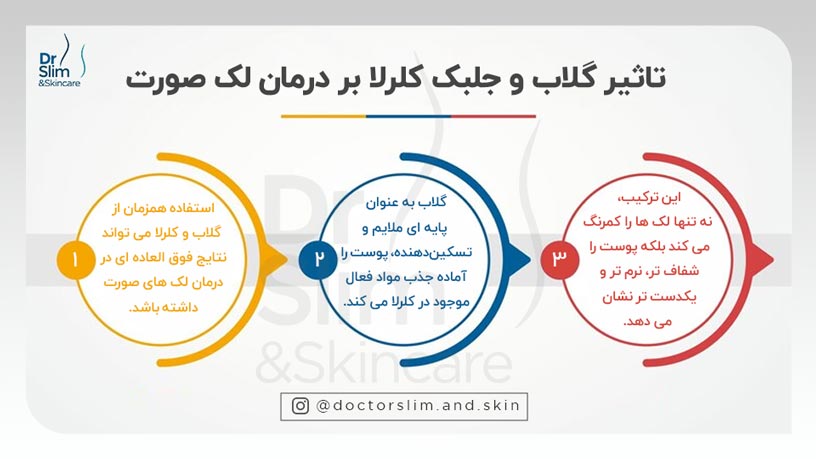 Dr
Slim
&Skincare

تاثیر گلاب و جلبک کلرلا بر درمان لک صورت

۱
استفاده همزمان از گلاب و کلرلا می تواند نتایج فوق العاده ای در درمان لک های صورت داشته باشد.

۲
گلاب به عنوان پایه ای ملایم و تسکین‌دهنده، پوست را آماده جذب مواد فعال موجود در کلرلا می کند.

۳
این ترکیب، نه تنها لک ها را کمرنگ می کند بلکه پوست را شفاف تر، نرم تر و یکدست تر نشان می دهد.

Dr
Slim
&Skincare

@doctorslim.and.skin